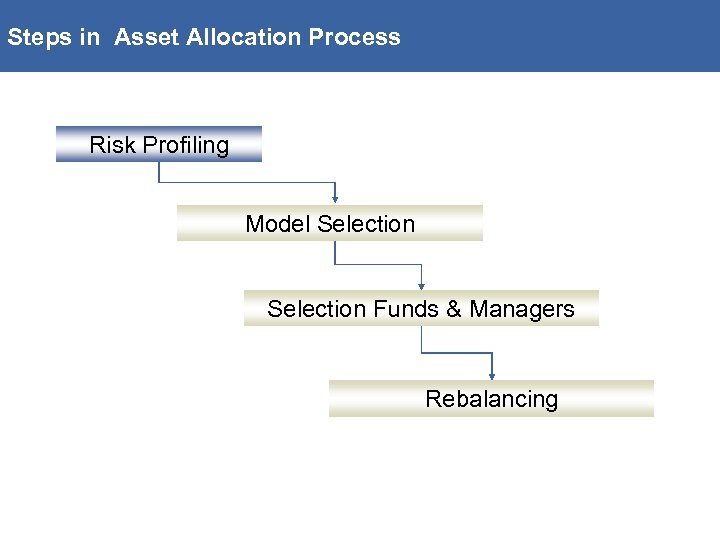 Steps in Asset Allocation Process

Risk Profiling

Model Selection

Selection Funds & Managers

Rebalancing